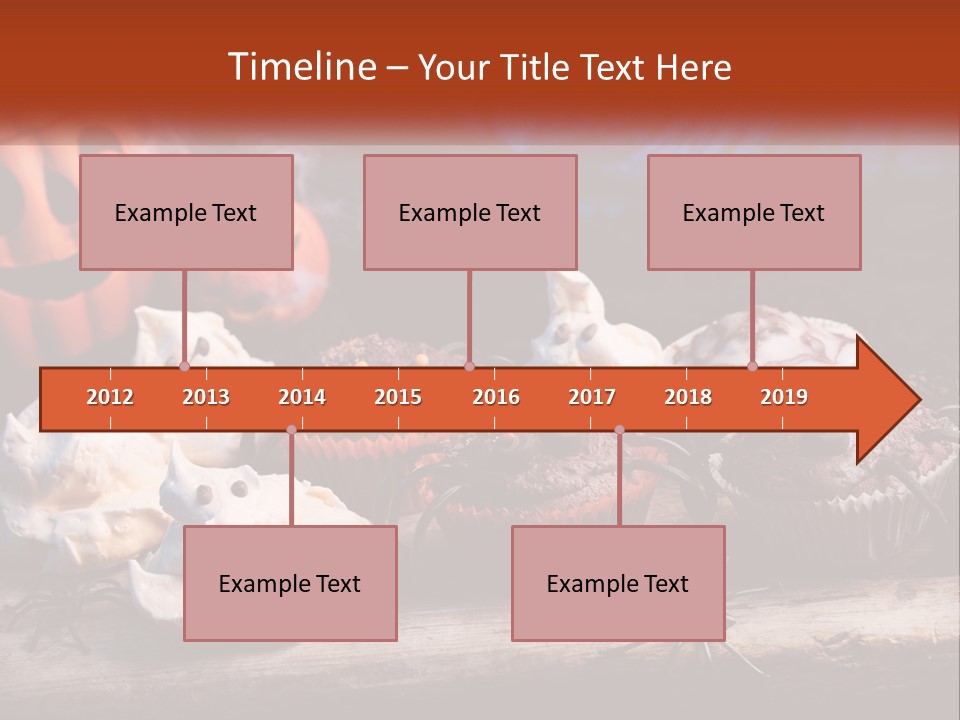 Timeline – Your Title Text Here

Example Text

Example Text

Example Text

2012 2013 2014 2015 2016 2017 2018 2019

Example Text

Example Text